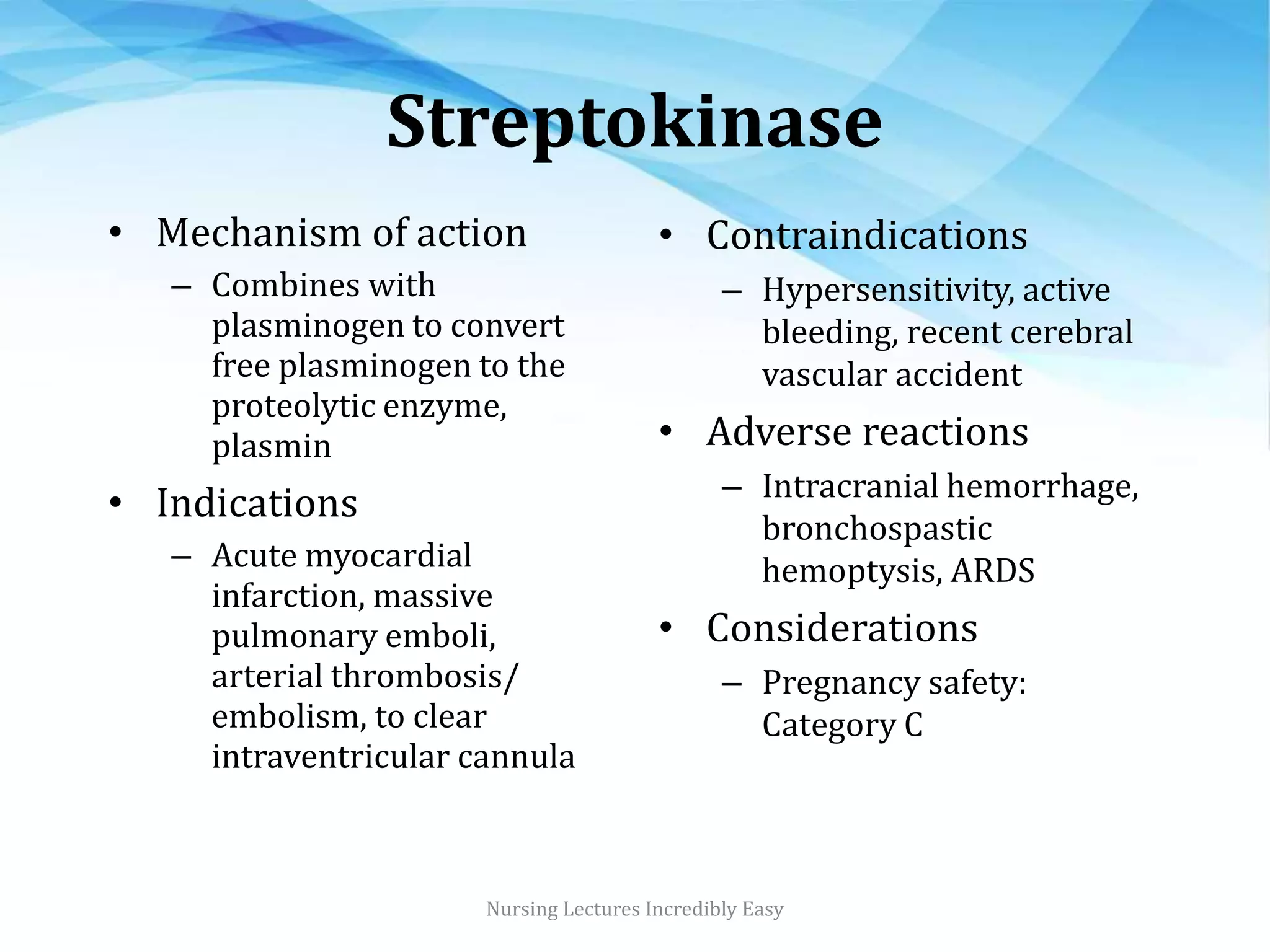 Streptokinase

• Mechanism of action
– Combines with plasminogen to convert free plasminogen to the proteolytic enzyme, plasmin

• Indications
– Acute myocardial infarction, massive pulmonary emboli, arterial thrombosis/ embolism, to clear intraventricular cannula

• Contraindications
– Hypersensitivity, active bleeding, recent cerebral vascular accident

• Adverse reactions
– Intracranial hemorrhage, bronchospastic hemoptysis, ARDS

• Considerations
– Pregnancy safety: Category C

Nursing Lectures Incredibly Easy